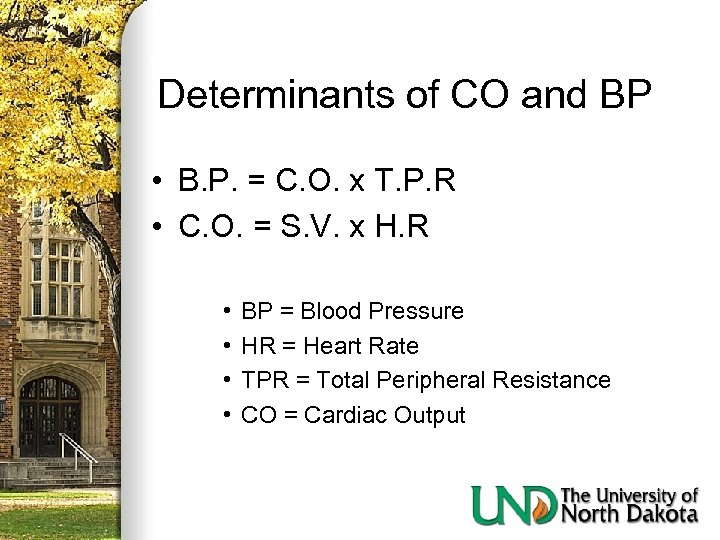 Determinants of CO and BP

• B.P. = C.O. x T.P.R
• C.O. = S.V. x H.R

• BP = Blood Pressure
• HR = Heart Rate
• TPR = Total Peripheral Resistance
• CO = Cardiac Output

UND The University of North Dakota